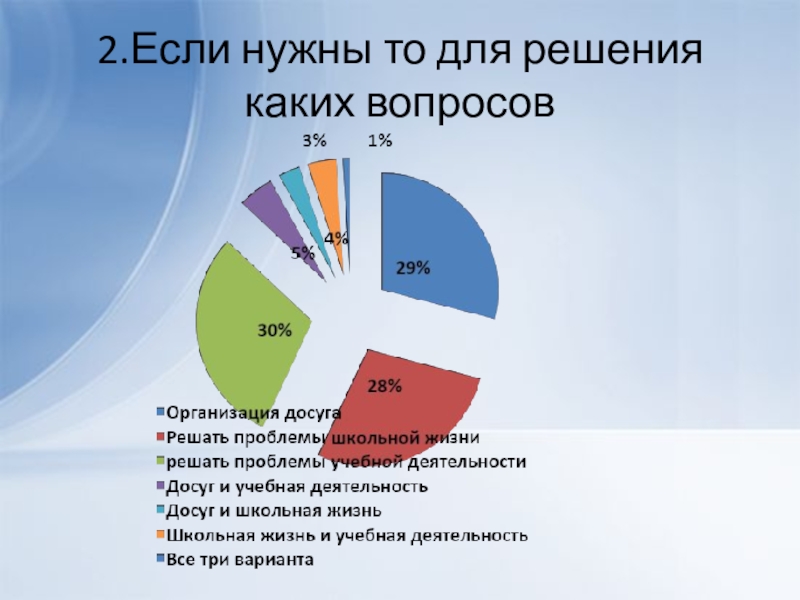 2.Если нужны то для решения каких вопросов

3%

1%

4%

5%

29%

30%

28%

Организация досуга
Решать проблемы школьной жизни
решать проблемы учебной деятельности
Досуг и учебная деятельность
Досуг и школьная жизнь
Школьная жизнь и учебная деятельность
Все три варианта